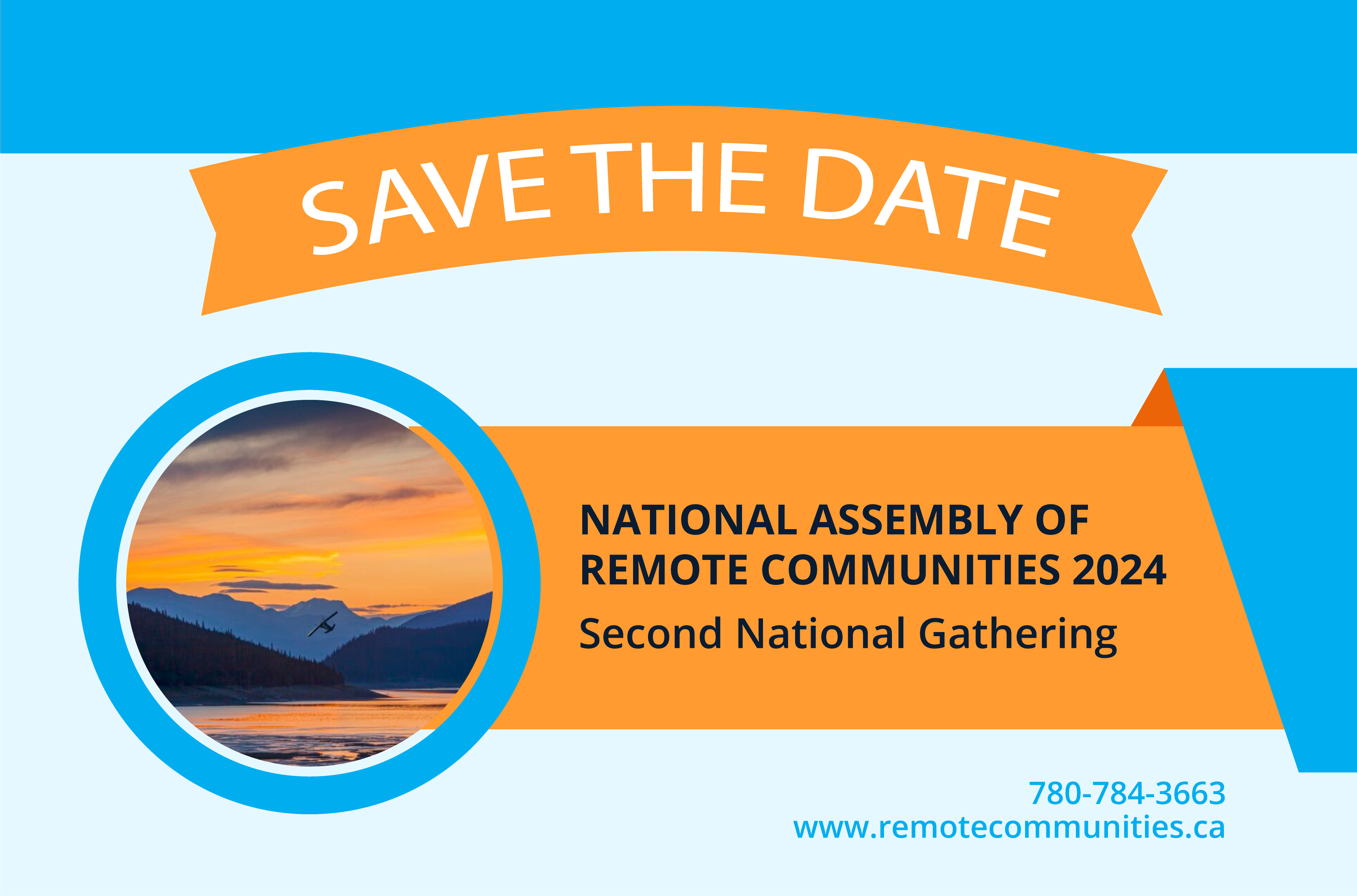 SAVE THE DATE

NATIONAL ASSEMBLY OF REMOTE COMMUNITIES 2024
Second National Gathering

780-784-3663
www.remotecommunities.ca